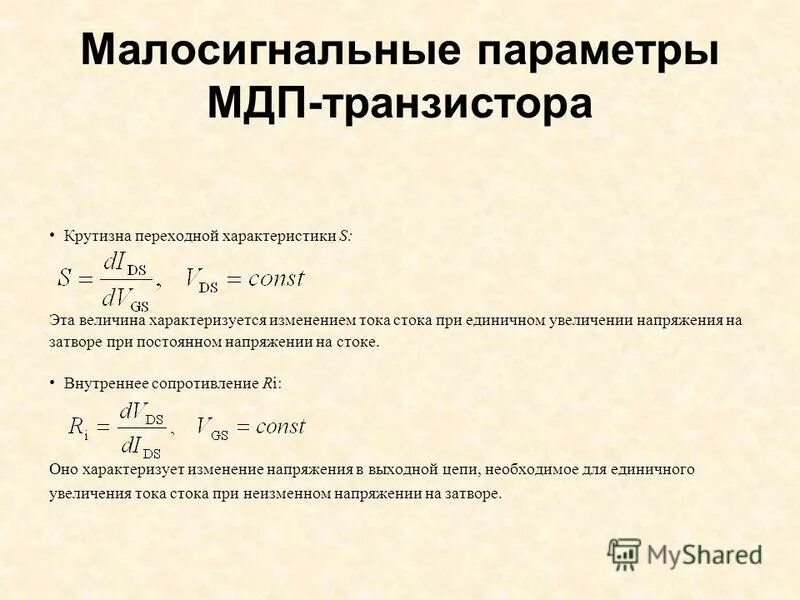 Малосигнальные параметры МДП-транзистора

• Крутизна переходной характеристики S:

$S = \frac{dI_{DS}}{dV_{GS}}, \quad V_{DS} = const$

Эта величина характеризуется изменением тока стока при единичном увеличении напряжения на затворе при постоянном напряжении на стоке.

• Внутреннее сопротивление Ri:

$R_i = \frac{dV_{DS}}{dI_{DS}}, \quad V_{GS} = const$

Оно характеризует изменение напряжения в выходной цепи, необходимое для единичного увеличения тока стока при неизменном напряжении на затворе.

MyShared